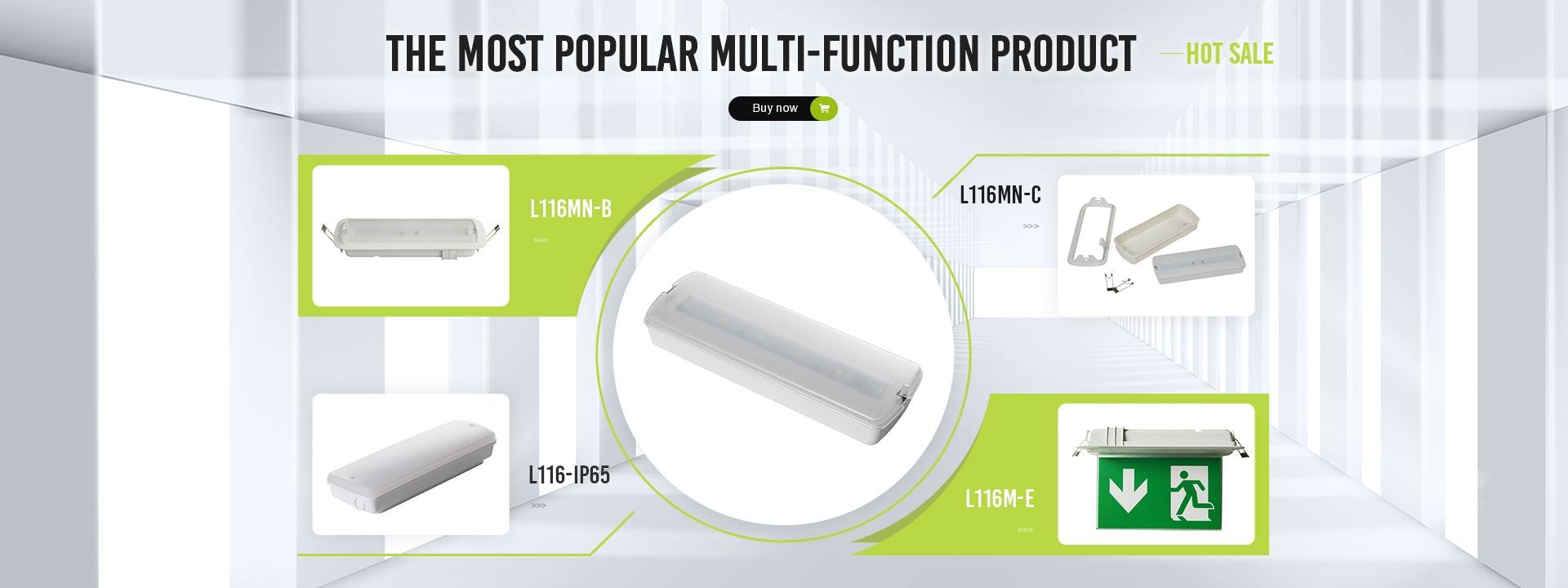 THE MOST POPULAR MULTI-FUNCTION PRODUCT
HOT SALE

Buy now

L116MN-B
>>>

L116MN-C
>>>

L116-IP65
>>>

L116M-E
>>>